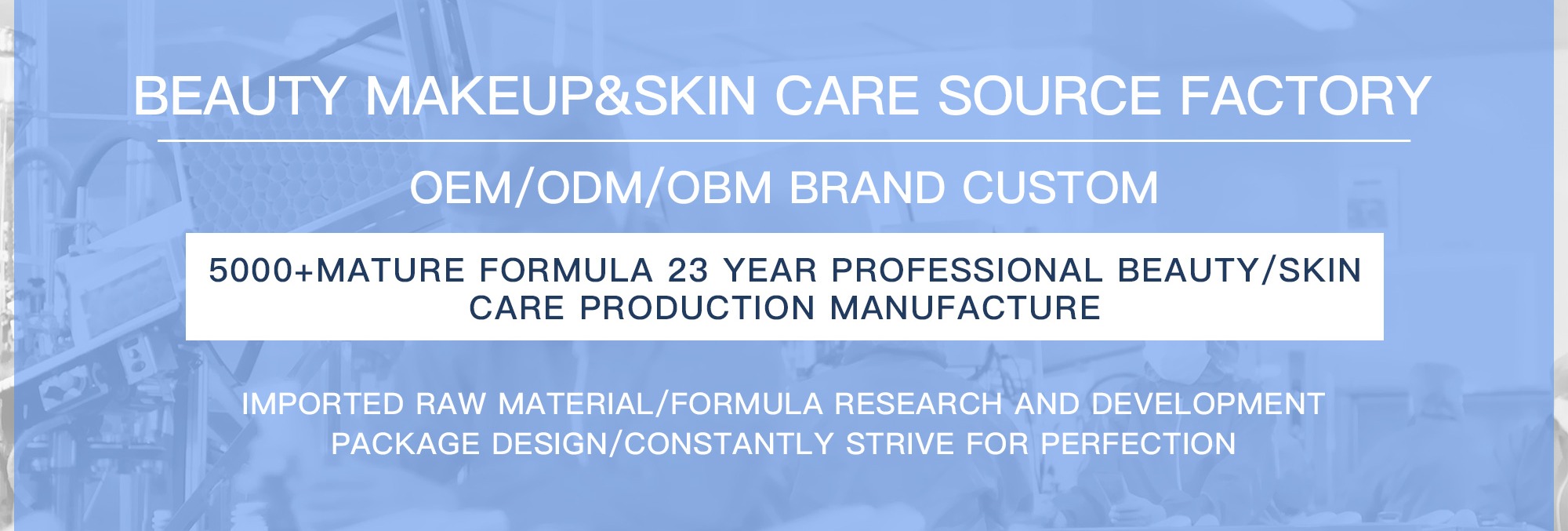 BEAUTY MAKEUP&SKIN CARE SOURCE FACTORY

OEM/ODM/OBM BRAND CUSTOM

5000+MATURE FORMULA 23 YEAR PROFESSIONAL BEAUTY/SKIN CARE PRODUCTION MANUFACTURE

IMPORTED RAW MATERIAL/FORMULA RESEARCH AND DEVELOPMENT
PACKAGE DESIGN/CONSTANTLY STRIVE FOR PERFECTION